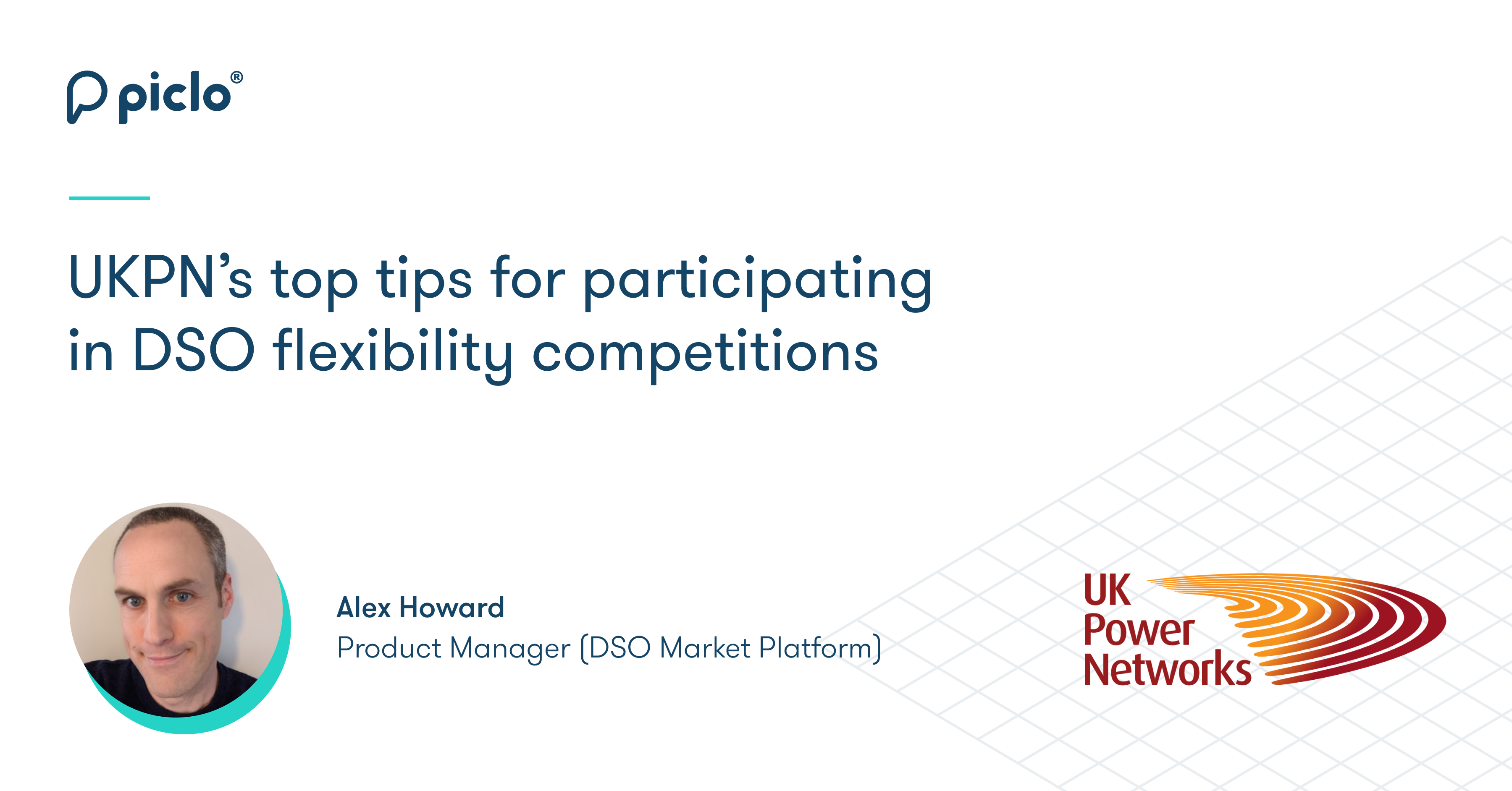 piclo®

UKPN's top tips for participating in DSO flexibility competitions

Alex Howard
Product Manager (DSO Market Platform)

UK Power Networks